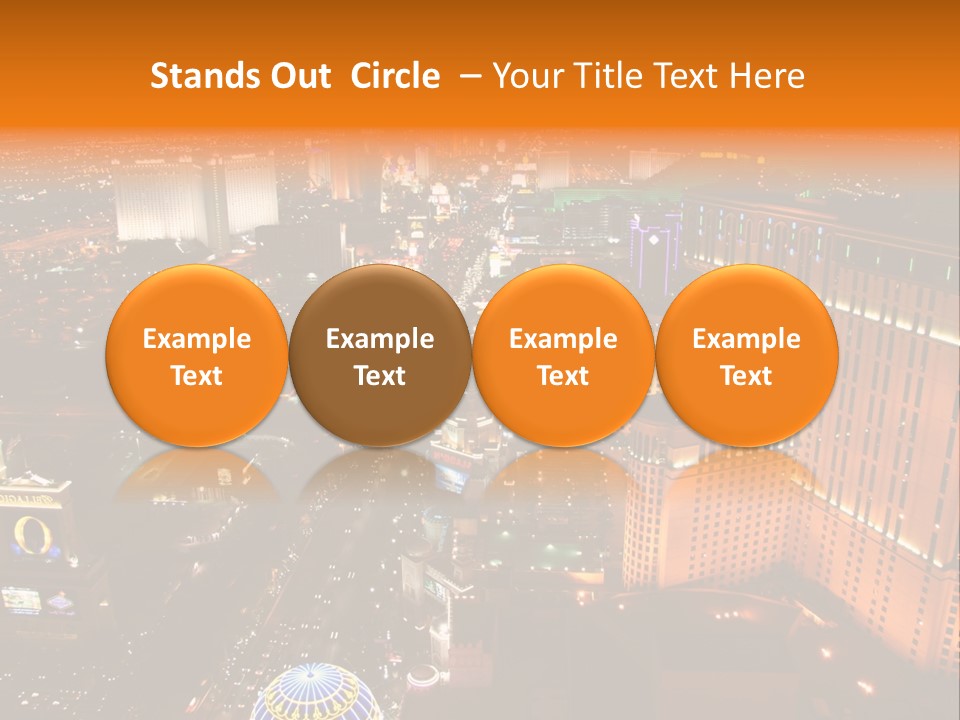 Stands Out Circle – Your Title Text Here

Example Text

Example Text

Example Text

Example Text